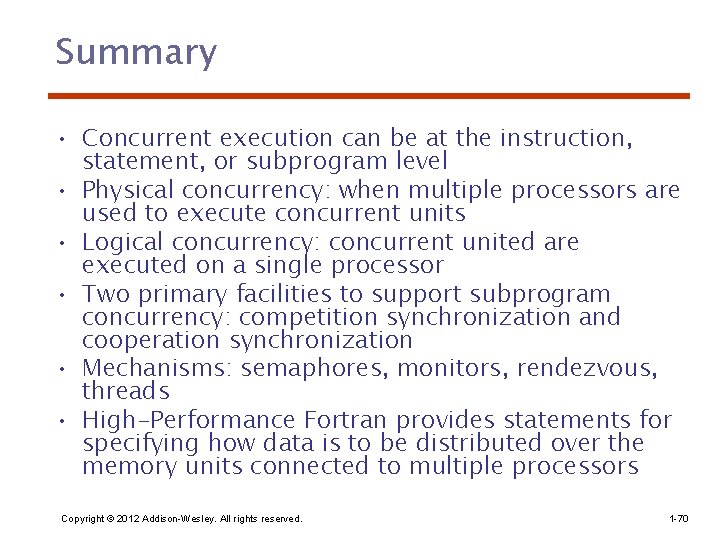 Summary

• Concurrent execution can be at the instruction, statement, or subprogram level
• Physical concurrency: when multiple processors are used to execute concurrent units
• Logical concurrency: concurrent united are executed on a single processor
• Two primary facilities to support subprogram concurrency: competition synchronization and cooperation synchronization
• Mechanisms: semaphores, monitors, rendezvous, threads
• High-Performance Fortran provides statements for specifying how data is to be distributed over the memory units connected to multiple processors

Copyright © 2012 Addison-Wesley. All rights reserved.

1-70